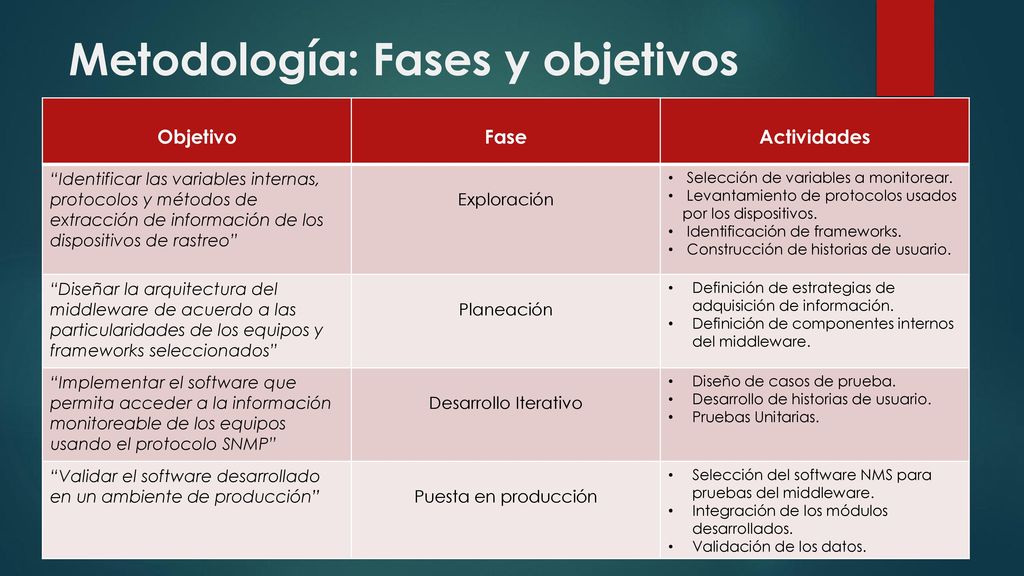 Metodología: Fases y objetivos

| Objetivo | Fase | Actividades |
|---|---|---|
| "Identificar las variables internas, protocolos y métodos de extracción de información de los dispositivos de rastreo" | Exploración | • Selección de variables a monitorear. • Levantamiento de protocolos usados por los dispositivos. • Identificación de frameworks. • Construcción de historias de usuario. |
| "Diseñar la arquitectura del middleware de acuerdo a las particularidades de los equipos y frameworks seleccionados" | Planeación | • Definición de estrategias de adquisición de información. • Definición de componentes internos del middleware. |
| "Implementar el software que permita acceder a la información monitoreable de los equipos usando el protocolo SNMP" | Desarrollo Iterativo | • Diseño de casos de prueba. • Desarrollo de historias de usuario. • Pruebas Unitarias. |
| "Validar el software desarrollado en un ambiente de producción" | Puesta en producción | • Selección del software NMS para pruebas del middleware. • Integración de los módulos desarrollados. • Validación de los datos. |